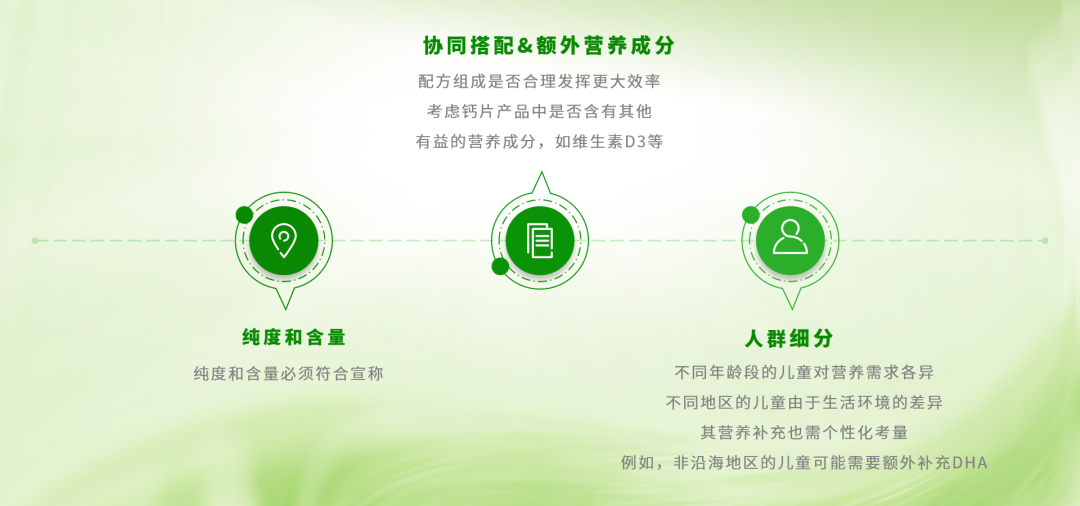 协同搭配&额外营养成分

配方组成是否合理发挥更大效率
考虑钙片产品中是否含有其他
有益的营养成分，如维生素D3等

纯度和含量

纯度和含量必须符合宣称

人群细分

不同年龄段的儿童对营养需求各异
不同地区的儿童由于生活环境的差异
其营养补充也需个性化考量
例如，非沿海地区的儿童可能需要额外补充DHA